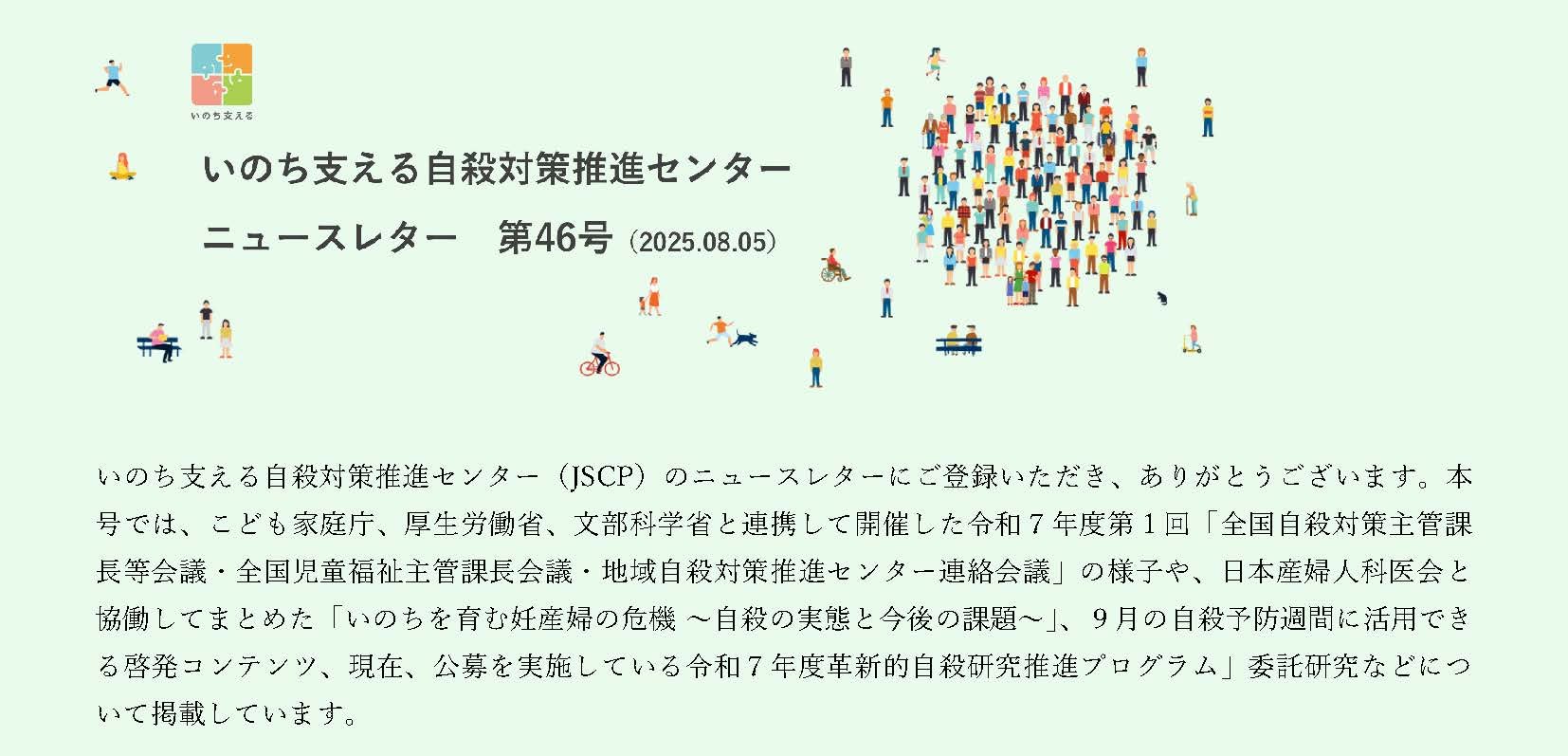 いのち支える

いのち支える自殺対策推進センター

ニュースレター　第46号（2025.08.05）

いのち支える自殺対策推進センター（JSCP）のニュースレターにご登録いただき、ありがとうございます。本号では、こども家庭庁、厚生労働省、文部科学省と連携して開催した令和７年度第１回「全国自殺対策主管課長等会議・全国児童福祉主管課長会議・地域自殺対策推進センター連絡会議」の様子や、日本産婦人科医会と協働してまとめた「いのちを育む妊産婦の危機 ～自殺の実態と今後の課題～」、９月の自殺予防週間に活用できる啓発コンテンツ、現在、公募を実施している令和７年度革新的自殺研究推進プログラム」委託研究などについて掲載しています。